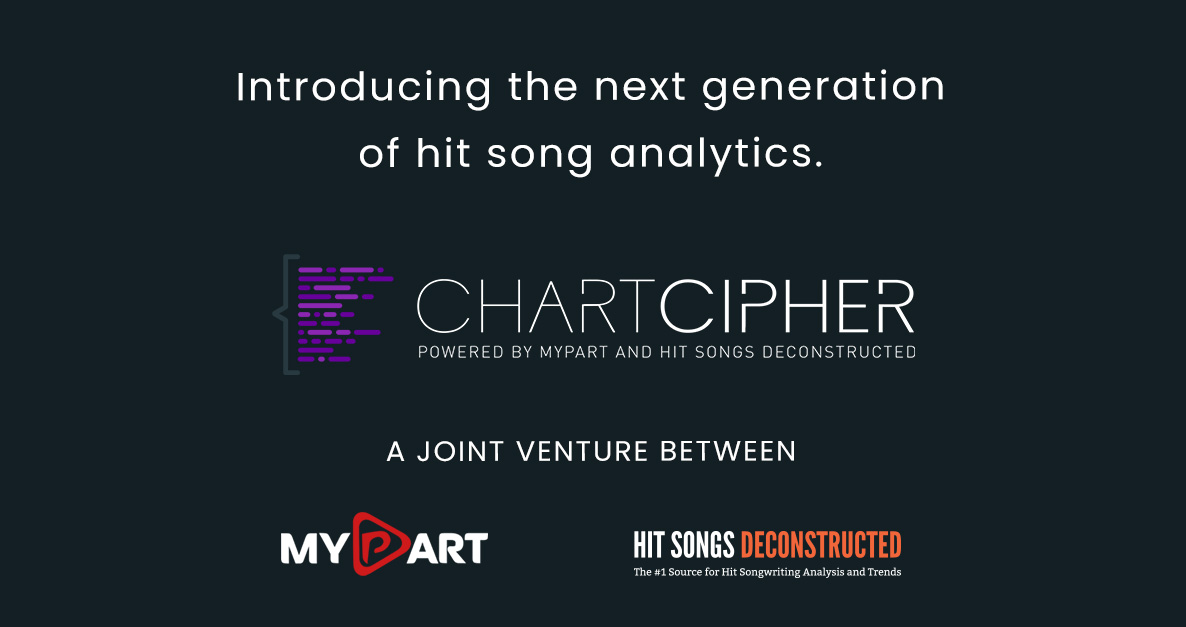 Introducing the next generation of hit song analytics.

CHARTCIPHER
POWERED BY MYPART AND HIT SONGS DECONSTRUCTED

A JOINT VENTURE BETWEEN

MYPART

HIT SONGS DECONSTRUCTED
The #1 Source for Hit Songwriting Analysis and Trends